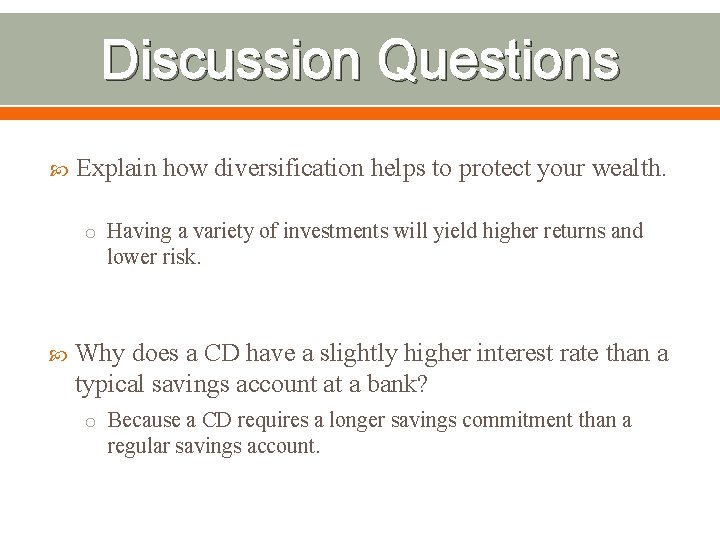 Discussion Questions

Explain how diversification helps to protect your wealth.

Having a variety of investments will yield higher returns and lower risk.

Why does a CD have a slightly higher interest rate than a typical savings account at a bank?

Because a CD requires a longer savings commitment than a regular savings account.